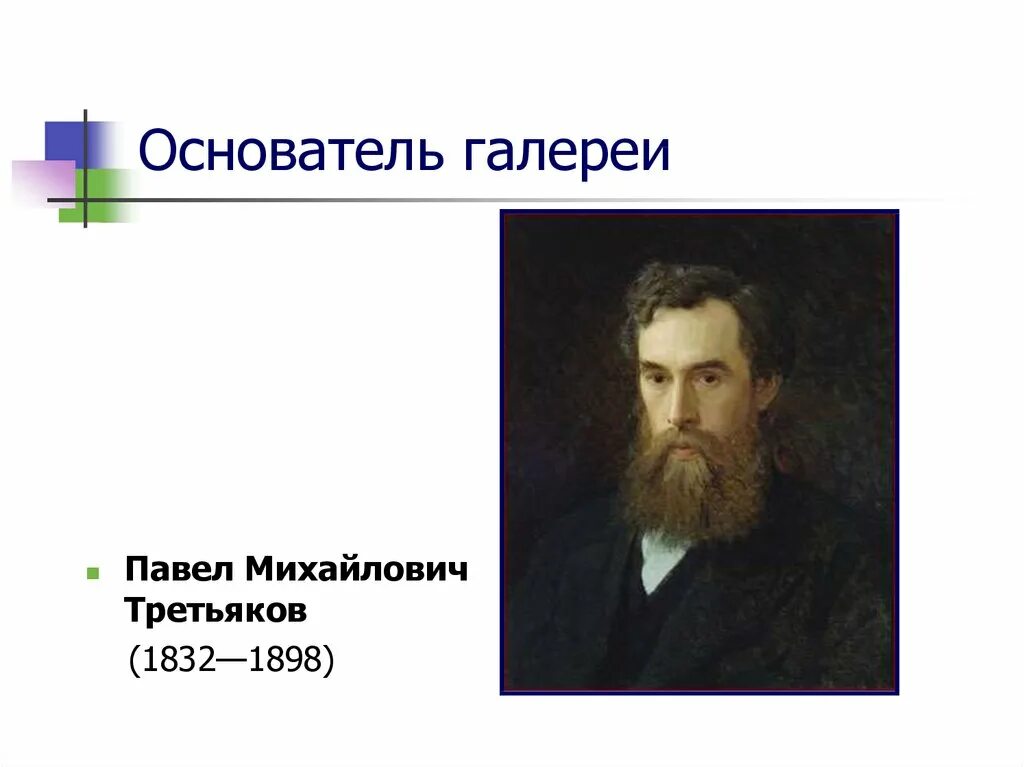 Основатель галереи

Павел Михайлович Третьяков
(1832—1898)